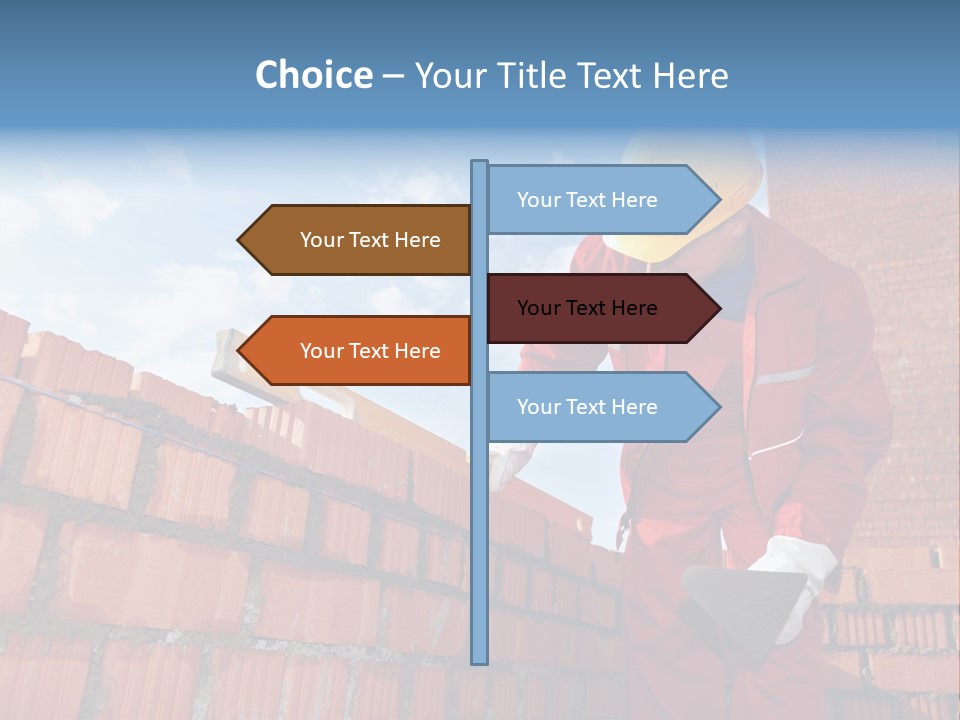 Choice – Your Title Text Here

Your Text Here

Your Text Here

Your Text Here

Your Text Here

Your Text Here